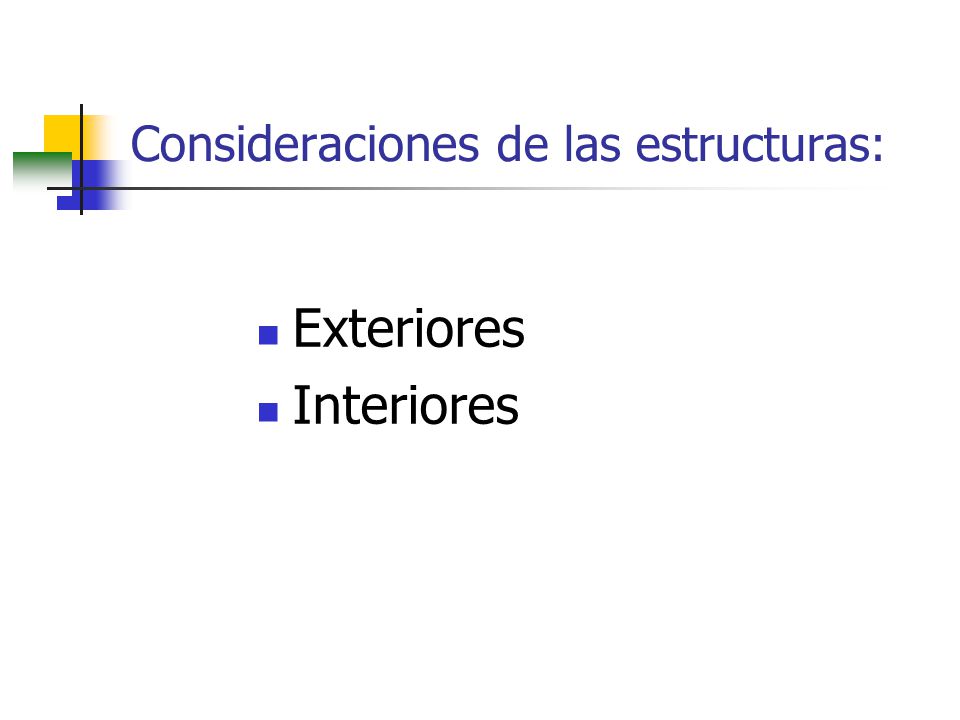 Consideraciones de las estructuras:

- Exteriores
- Interiores